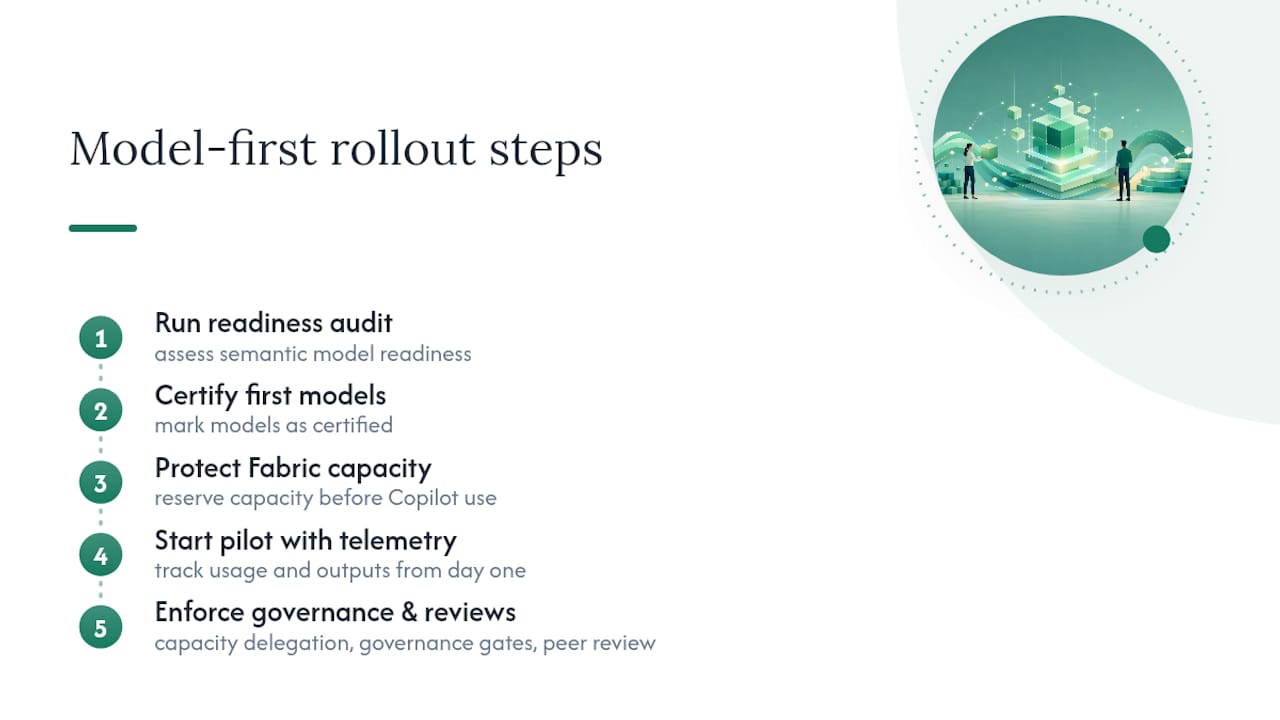 Model-first rollout steps

1
Run readiness audit
assess semantic model readiness

2
Certify first models
mark models as certified

3
Protect Fabric capacity
reserve capacity before Copilot use

4
Start pilot with telemetry
track usage and outputs from day one

5
Enforce governance & reviews
capacity delegation, governance gates, peer review